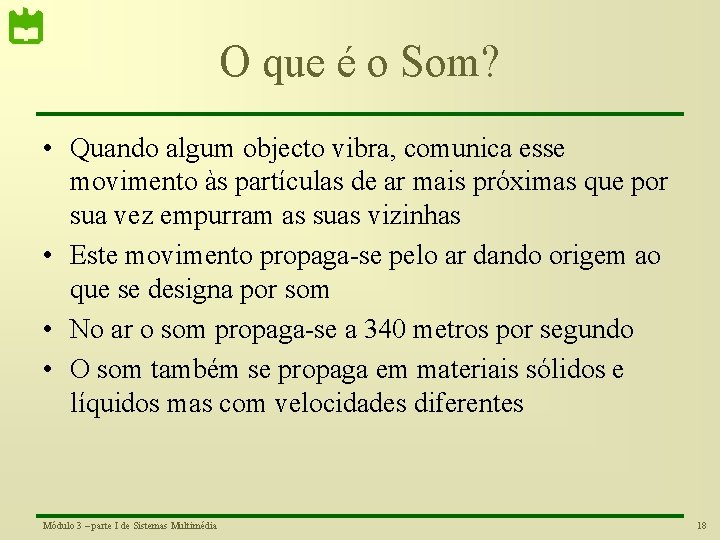 O que é o Som?

• Quando algum objecto vibra, comunica esse movimento às partículas de ar mais próximas que por sua vez empurram as suas vizinhas

• Este movimento propaga-se pelo ar dando origem ao que se designa por som

• No ar o som propaga-se a 340 metros por segundo

• O som também se propaga em materiais sólidos e líquidos mas com velocidades diferentes

Módulo 3 – parte I de Sistemas Multimédia

18